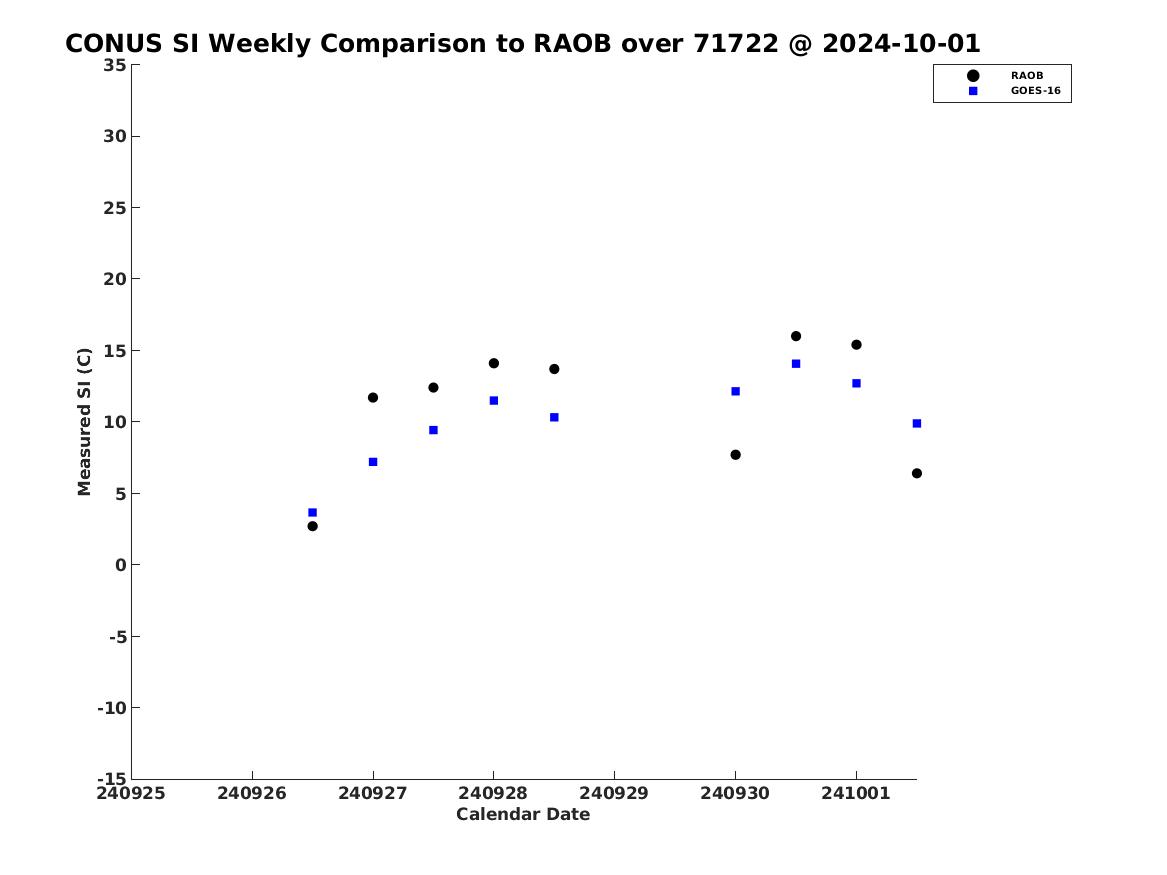 CONUS SI Weekly Comparison to RAOB over 71722 @ 2024-10-01

RAOB
GOES-16

Measured SI (C)

35
30
25
20
15
10
5
0
-5
-10
-15

240925 240926 240927 240928 240929 240930 241001

Calendar Date